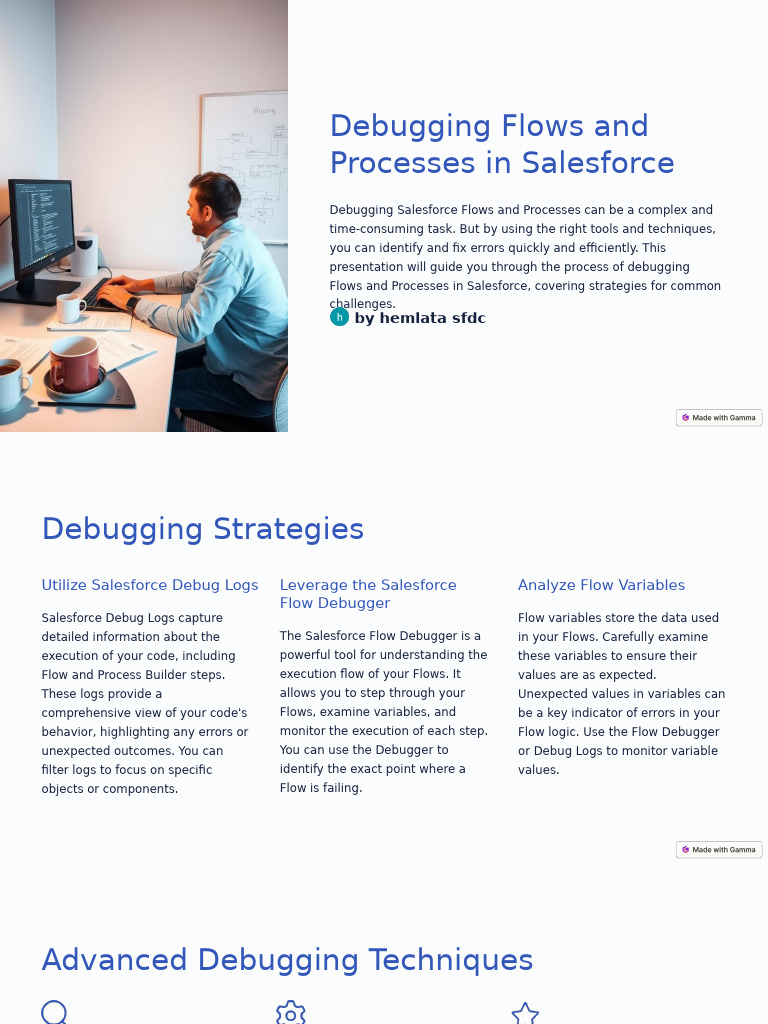 Debugging Flows and Processes in Salesforce

Debugging Salesforce Flows and Processes can be a complex and time-consuming task. But by using the right tools and techniques, you can identify and fix errors quickly and efficiently. This presentation will guide you through the process of debugging Flows and Processes in Salesforce, covering strategies for common challenges.

h by hemlata sfdc

Made with Gamma

Debugging Strategies

Utilize Salesforce Debug Logs

Salesforce Debug Logs capture detailed information about the execution of your code, including Flow and Process Builder steps. These logs provide a comprehensive view of your code's behavior, highlighting any errors or unexpected outcomes. You can filter logs to focus on specific objects or components.

Leverage the Salesforce Flow Debugger

The Salesforce Flow Debugger is a powerful tool for understanding the execution flow of your Flows. It allows you to step through your Flows, examine variables, and monitor the execution of each step. You can use the Debugger to identify the exact point where a Flow is failing.

Analyze Flow Variables

Flow variables store the data used in your Flows. Carefully examine these variables to ensure their values are as expected. Unexpected values in variables can be a key indicator of errors in your Flow logic. Use the Flow Debugger or Debug Logs to monitor variable values.

Made with Gamma

Advanced Debugging Techniques